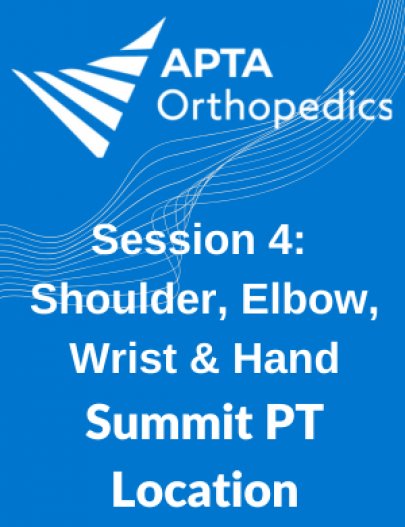 APTA
Orthopedics

Session 4:
Shoulder, Elbow,
Wrist & Hand
Summit PT
Location